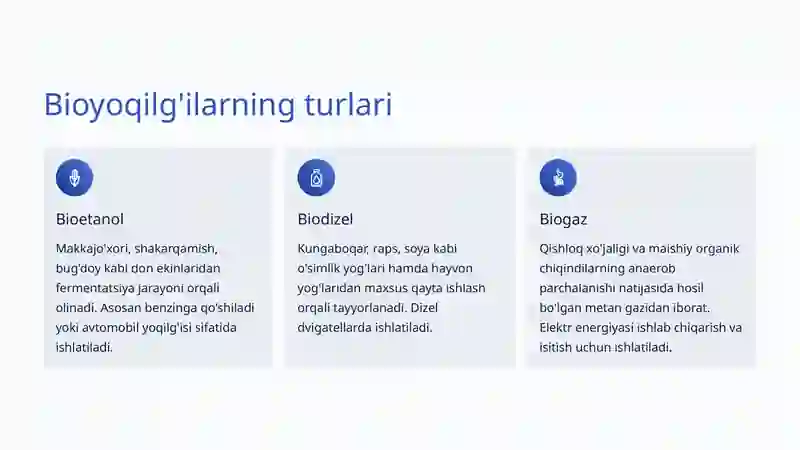 Bioyoqilg'ilarning turlari

Bioetanol

Makkajo'xori, shakarqamish, bug'doy kabi don ekinlaridan fermentatsiya jarayoni orqali olinadi. Asosan benzinga qo'shiladi yoki avtomobil yoqilg'isi sifatida ishlatiladi.

Biodizel

Kungaboqar, raps, soya kabi o'simlik yog'lari hamda hayvon yog'laridan maxsus qayta ishlash orqali tayyorlanadi. Dizel dvigatellarda ishlatiladi.

Biogaz

Qishloq xo'jaligi va maishiy organik chiqindilarning anaerob parchalanishi natijasida hosil bo'lgan metan gazidan iborat. Elektr energiyasi ishlab chiqarish va isitish uchun ishlatiladi.